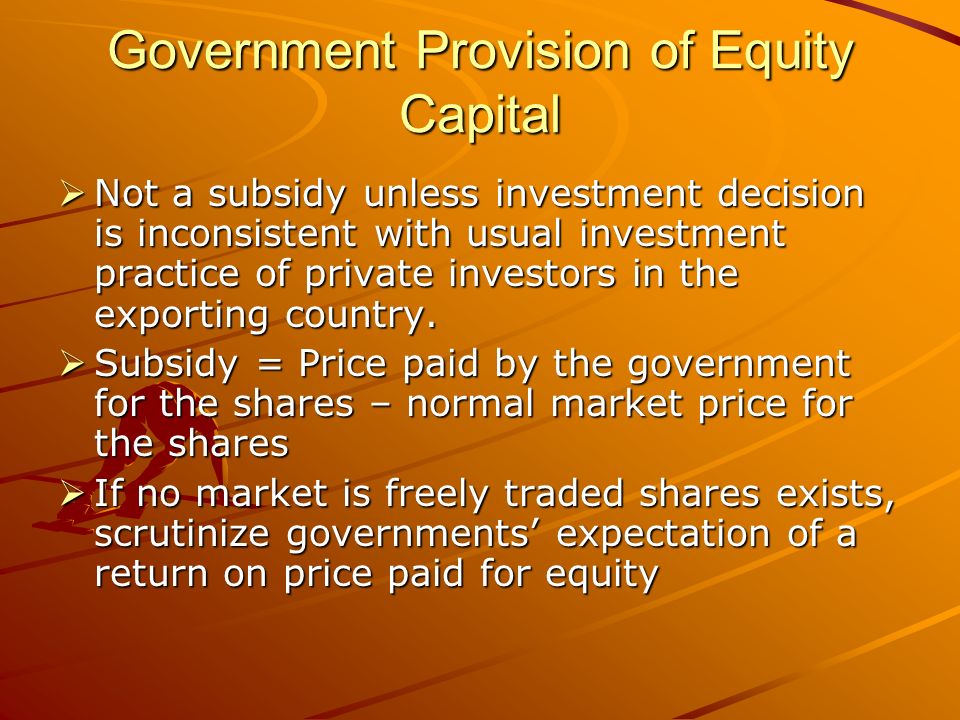 Government Provision of Equity Capital

➢ Not a subsidy unless investment decision is inconsistent with usual investment practice of private investors in the exporting country.

➢ Subsidy = Price paid by the government for the shares – normal market price for the shares

➢ If no market is freely traded shares exists, scrutinize governments' expectation of a return on price paid for equity